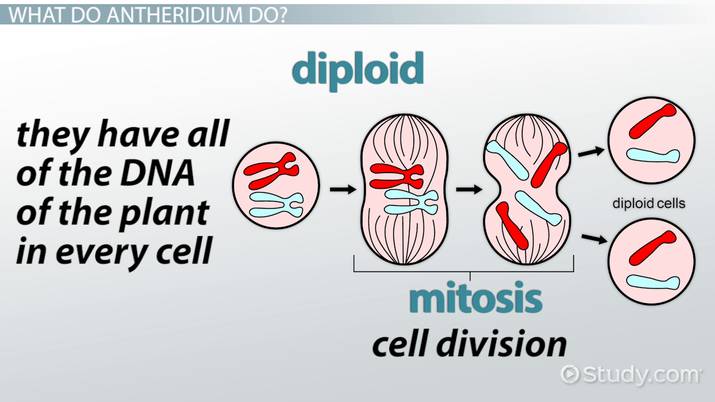 WHAT DO ANTHERIDIUM DO?

diploid

they have all of the DNA of the plant in every cell

diploid cells

mitosis

cell division

Study.com